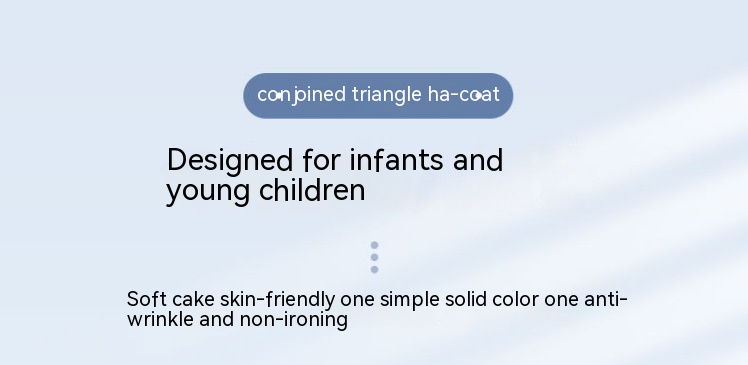 conjoined triangle ha-coat

Designed for infants and young children

Soft cake skin-friendly one simple solid color one anti-wrinkle and non-ironing